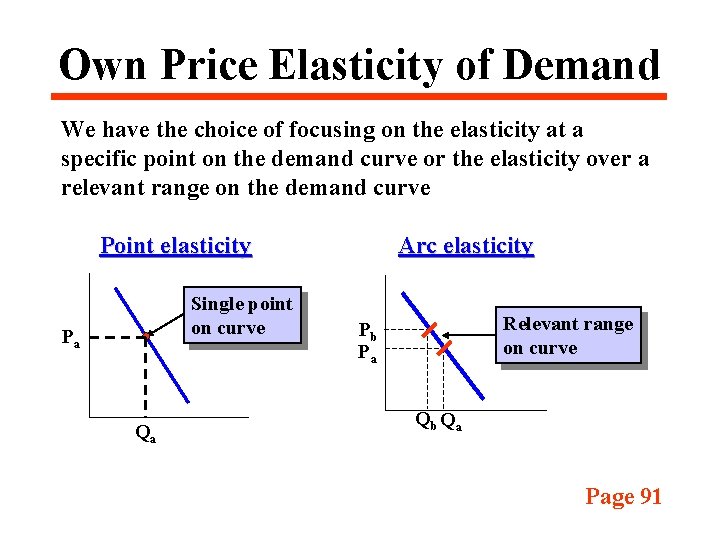 Own Price Elasticity of Demand

We have the choice of focusing on the elasticity at a specific point on the demand curve or the elasticity over a relevant range on the demand curve

Point elasticity

Single point on curve

$P_a$

$Q_a$

Arc elasticity

Relevant range on curve

$P_b$

$P_a$

$Q_b$ $Q_a$

Page 91